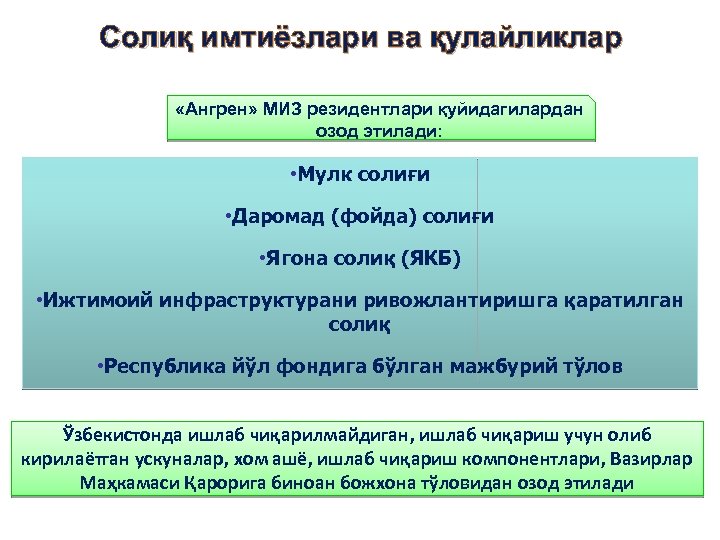 Солиқ имтиёзлари ва қулайликлар

«Ангрен» МИЗ резидентлари қуйидагилардан озод этилади:

•Мулк солиғи

•Даромад (фойда) солиғи

•Ягона солиқ (ЯКБ)

•Ижтимоий инфраструктурани ривожлантиришга қаратилган солиқ

•Республика йўл фондига бўлган мажбурий тўлов

Ўзбекистонда ишлаб чиқарилмайдиган, ишлаб чиқариш учун олиб кирилаётган ускуналар, хом ашё, ишлаб чиқариш компонентлари, Вазирлар Маҳкамаси Қарорига биноан божхона тўловидан озод этилади